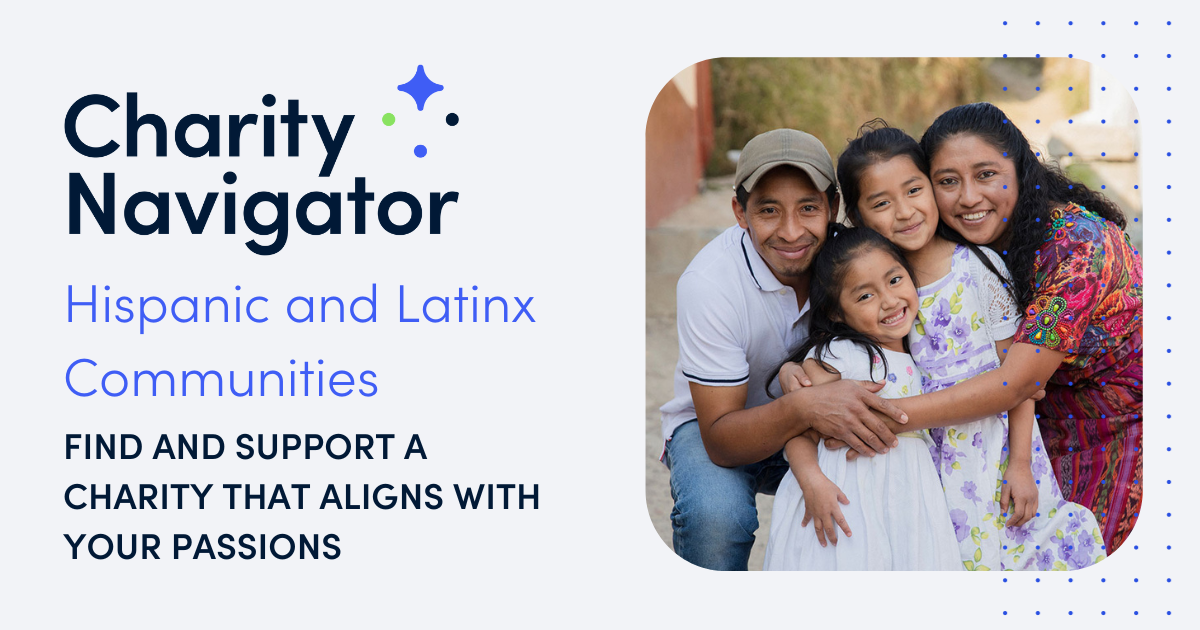 Charity Navigator

Hispanic and Latinx Communities

FIND AND SUPPORT A CHARITY THAT ALIGNS WITH YOUR PASSIONS